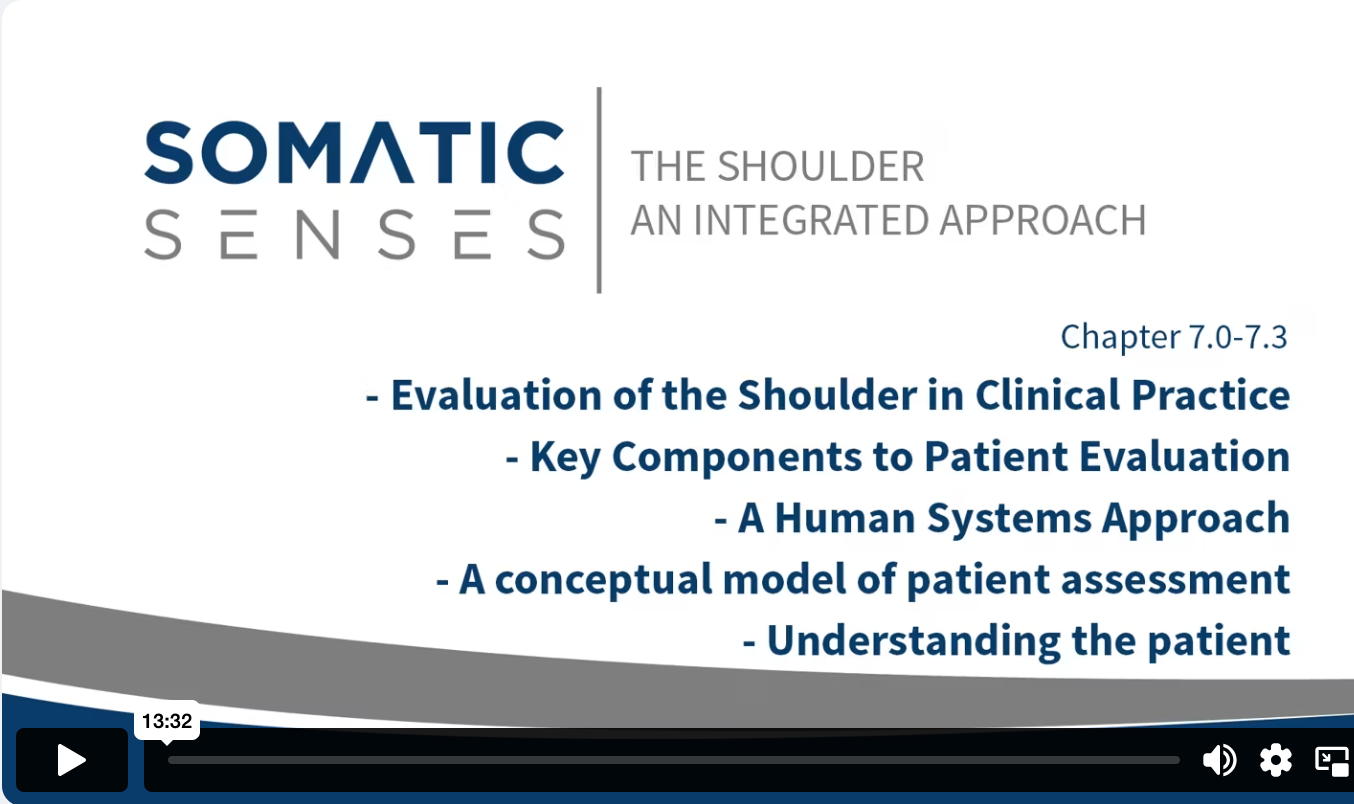 SOMATIC SENSES

THE SHOULDER
AN INTEGRATED APPROACH

Chapter 7.0-7.3

- Evaluation of the Shoulder in Clinical Practice
- Key Components to Patient Evaluation
- A Human Systems Approach
- A conceptual model of patient assessment
- Understanding the patient

13:32